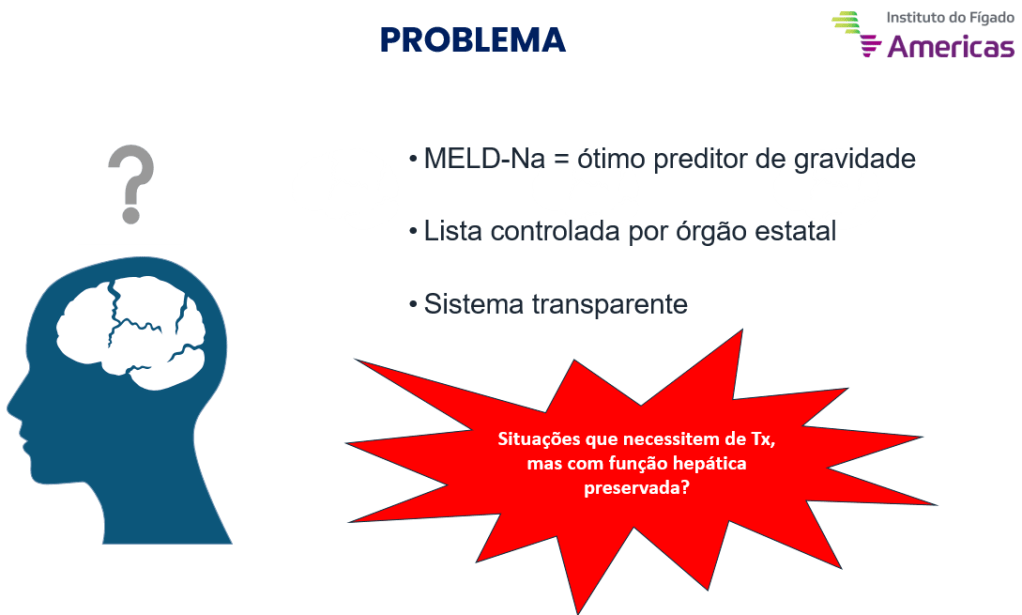 PROBLEMA

Instituto do Fígado
Americas

?

• MELD-Na = ótimo preditor de gravidade

• Lista controlada por órgão estatal

• Sistema transparente

Situações que necessitem de Tx, mas com função hepática preservada?